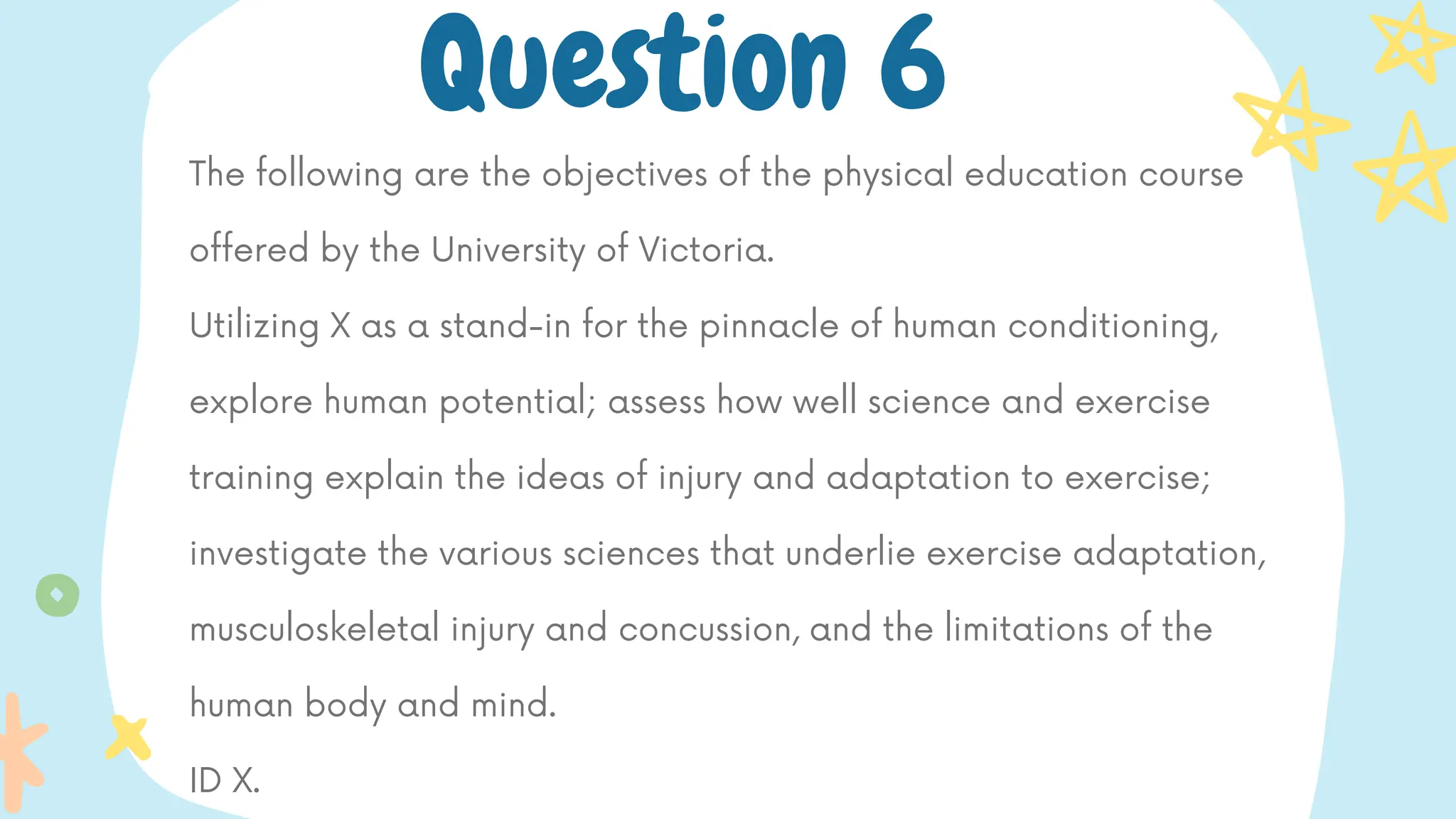 Question 6

The following are the objectives of the physical education course offered by the University of Victoria.

Utilizing X as a stand-in for the pinnacle of human conditioning, explore human potential; assess how well science and exercise training explain the ideas of injury and adaptation to exercise; investigate the various sciences that underlie exercise adaptation, musculoskeletal injury and concussion, and the limitations of the human body and mind.

ID X.